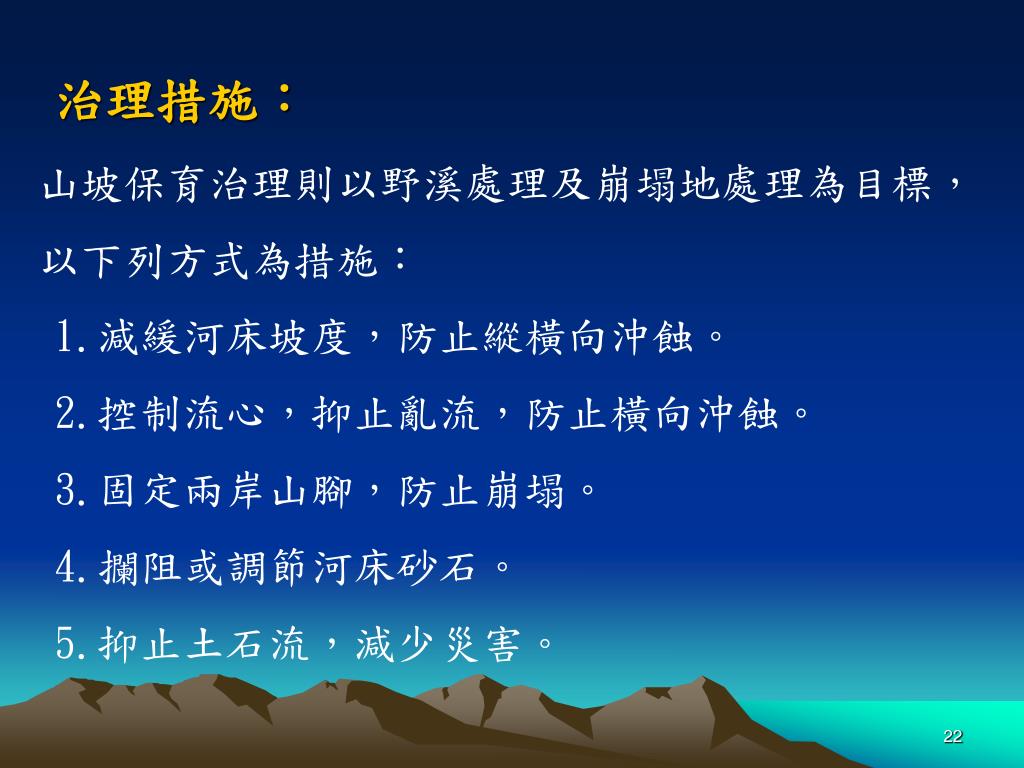 治理措施：

山坡保育治理則以野溪處理及崩塌地處理為目標，以下列方式為措施：

1.減緩河床坡度，防止縱橫向沖蝕。

2.控制流心，抑止亂流，防止橫向沖蝕。

3.固定兩岸山腳，防止崩塌。

4.攔阻或調節河床砂石。

5.抑止土石流，減少災害。

22